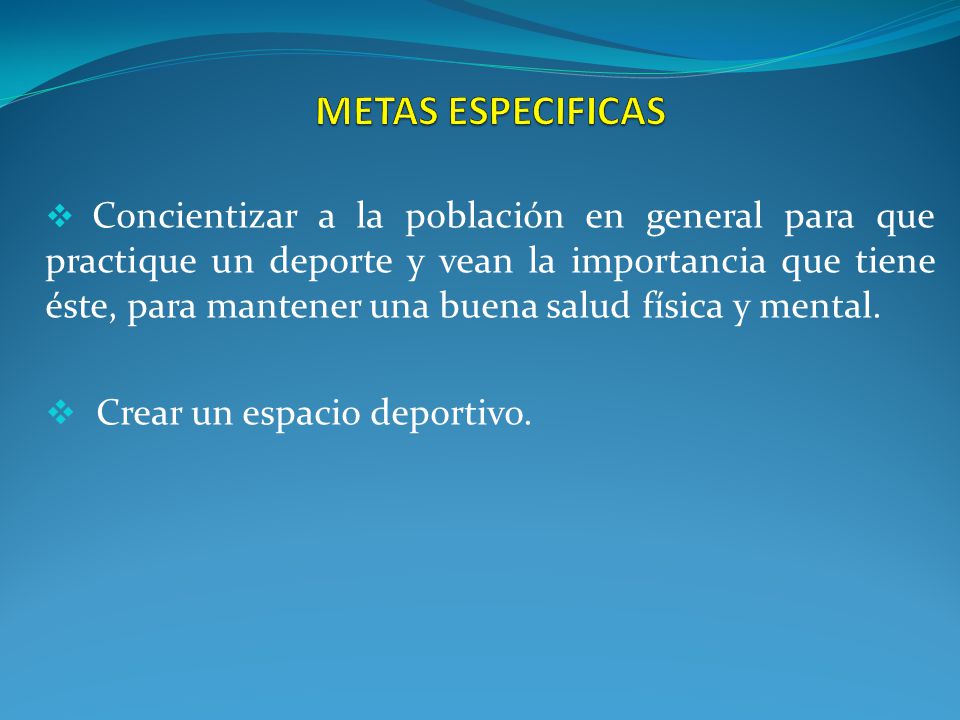 METAS ESPECIFICAS

❖ Concientizar a la población en general para que practique un deporte y vean la importancia que tiene éste, para mantener una buena salud física y mental.

❖ Crear un espacio deportivo.